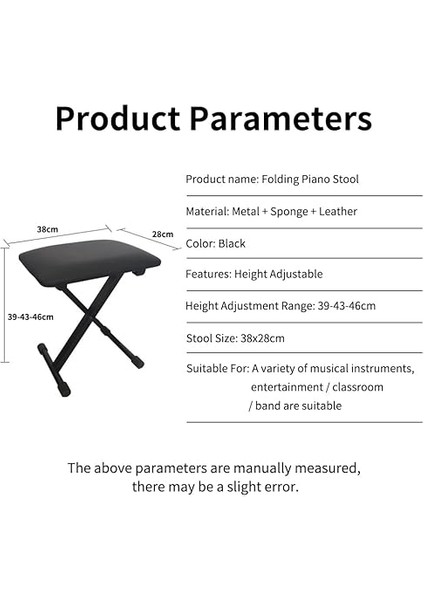 Product Parameters

38cm

28cm

39-43-46cm

Product name: Folding Piano Stool

Material: Metal + Sponge + Leather

Color: Black

Features: Height Adjustable

Height Adjustment Range: 39-43-46cm

Stool Size: 38x28cm

Suitable For: A variety of musical instruments, entertainment / classroom / band are suitable

The above parameters are manually measured, there may be a slight error.